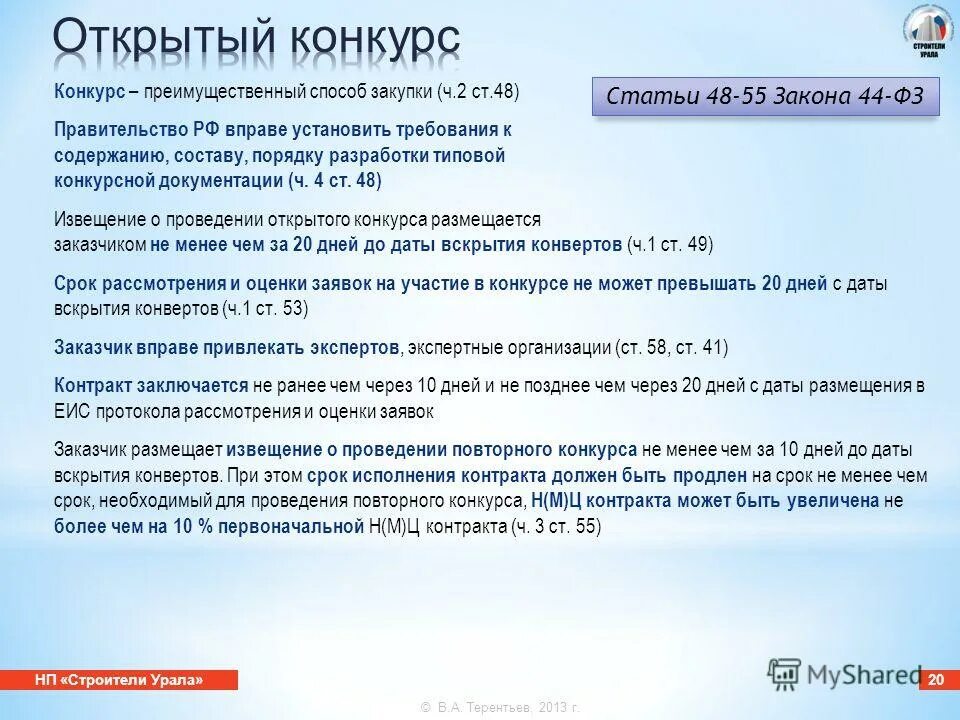 Открытый конкурс

СТРОИТЕЛИ УРАЛА

Статьи 48-55 Закона 44-ФЗ

Конкурс – преимущественный способ закупки (ч.2 ст.48)

Правительство РФ вправе установить требования к содержанию, составу, порядку разработки типовой конкурсной документации (ч. 4 ст. 48)

Извещение о проведении открытого конкурса размещается заказчиком не менее чем за 20 дней до даты вскрытия конвертов (ч.1 ст. 49)

Срок рассмотрения и оценки заявок на участие в конкурсе не может превышать 20 дней с даты вскрытия конвертов (ч.1 ст. 53)

Заказчик вправе привлекать экспертов, экспертные организации (ст. 58, ст. 41)

Контракт заключается не ранее чем через 10 дней и не позднее чем через 20 дней с даты размещения в ЕИС протокола рассмотрения и оценки заявок

Заказчик размещает извещение о проведении повторного конкурса не менее чем за 10 дней до даты вскрытия конвертов. При этом срок исполнения контракта должен быть продлен на срок не менее чем срок, необходимый для проведения повторного конкурса, Н(М)Ц контракта может быть увеличена не более чем на 10 % первоначальной Н(М)Ц контракта (ч. 3 ст. 55)

НП «Строители Урала»

MyShared

20

© В.А. Терентьев, 2013 г.